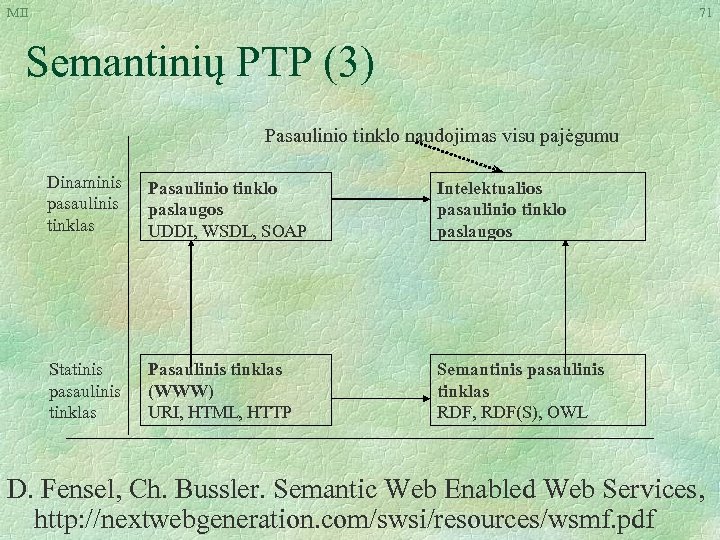 MII

71

Semantinių PTP (3)

Pasaulinio tinklo naudojimas visu pajėgumu

Dinaminis pasaulinis tinklas

Pasaulinio tinklo paslaugos
UDDI, WSDL, SOAP

Intelektualios pasaulinio tinklo paslaugos

Statinis pasaulinis tinklas

Pasaulinis tinklas (WWW)
URI, HTML, HTTP

Semantinis pasaulinis tinklas
RDF, RDF(S), OWL

D. Fensel, Ch. Bussler. Semantic Web Enabled Web Services, http://nextwebgeneration.com/swsi/resources/wsmf.pdf